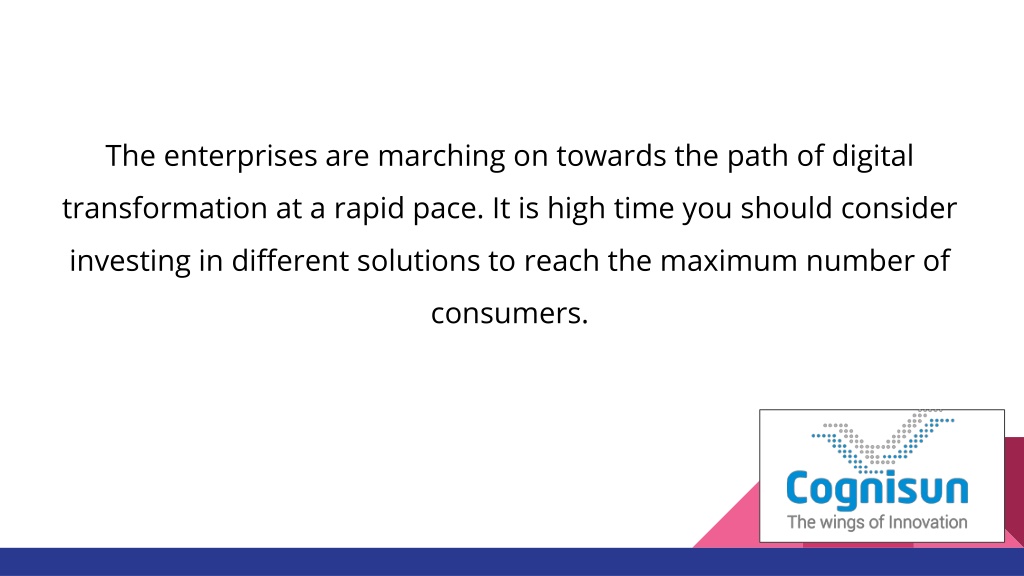 The enterprises are marching on towards the path of digital transformation at a rapid pace. It is high time you should consider investing in different solutions to reach the maximum number of consumers.

Cognisun
The wings of Innovation